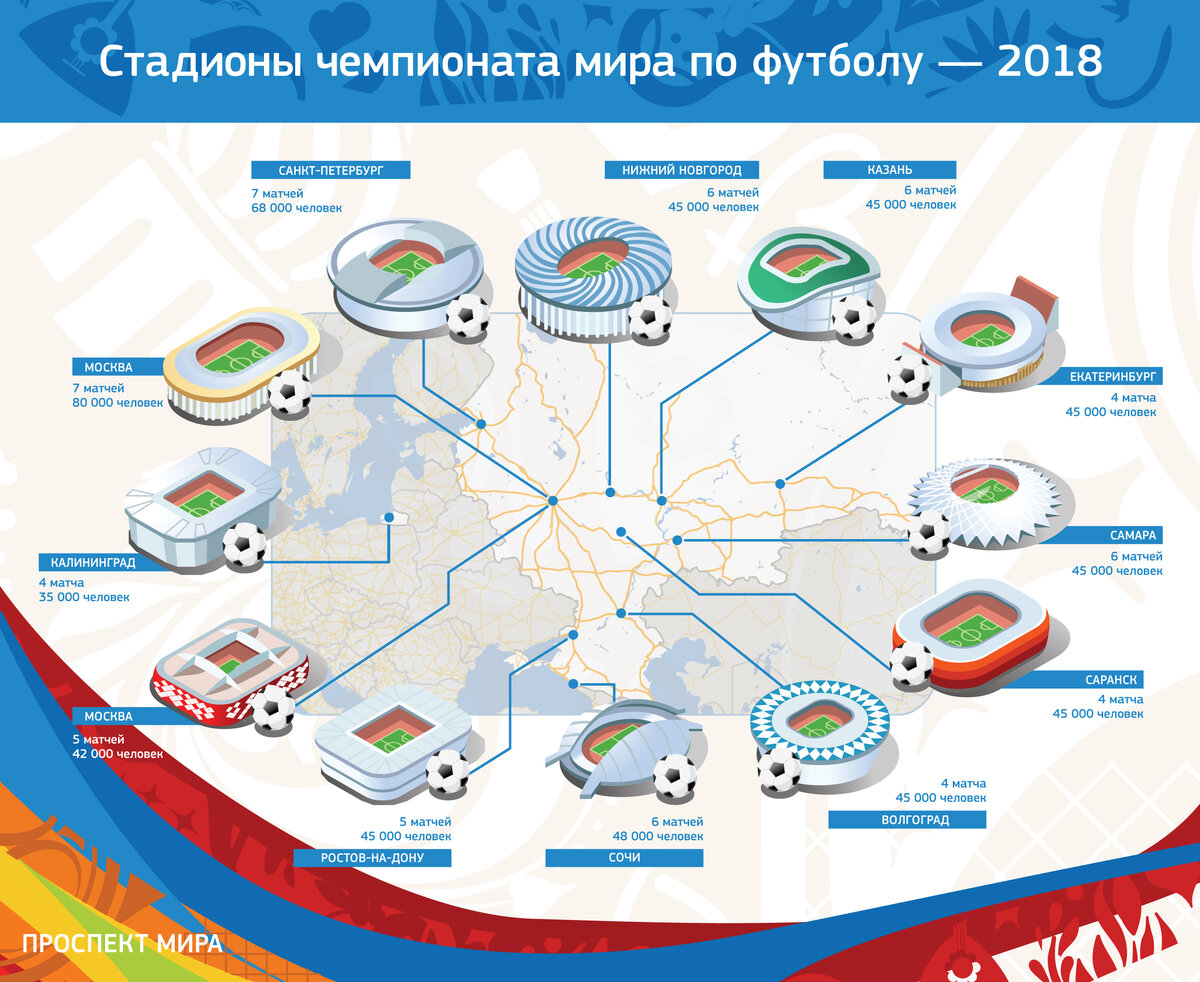 Стадионы чемпионата мира по футболу — 2018

САНКТ-ПЕТЕРБУРГ
7 матчей
68 000 человек

НИЖНИЙ НОВГОРОД
6 матчей
45 000 человек

КАЗАНЬ
6 матчей
45 000 человек

МОСКВА
7 матчей
80 000 человек

ЕКАТЕРИНБУРГ
4 матча
45 000 человек

КАЛИНИНГРАД
4 матча
35 000 человек

САМАРА
6 матчей
45 000 человек

САРАНСК
4 матча
45 000 человек

МОСКВА
5 матчей
42 000 человек

5 матчей
45 000 человек
РОСТОВ-НА-ДОНУ

6 матчей
48 000 человек
СОЧИ

4 матча
45 000 человек
ВОЛГОГРАД

ПРОСПЕКТ МИРА